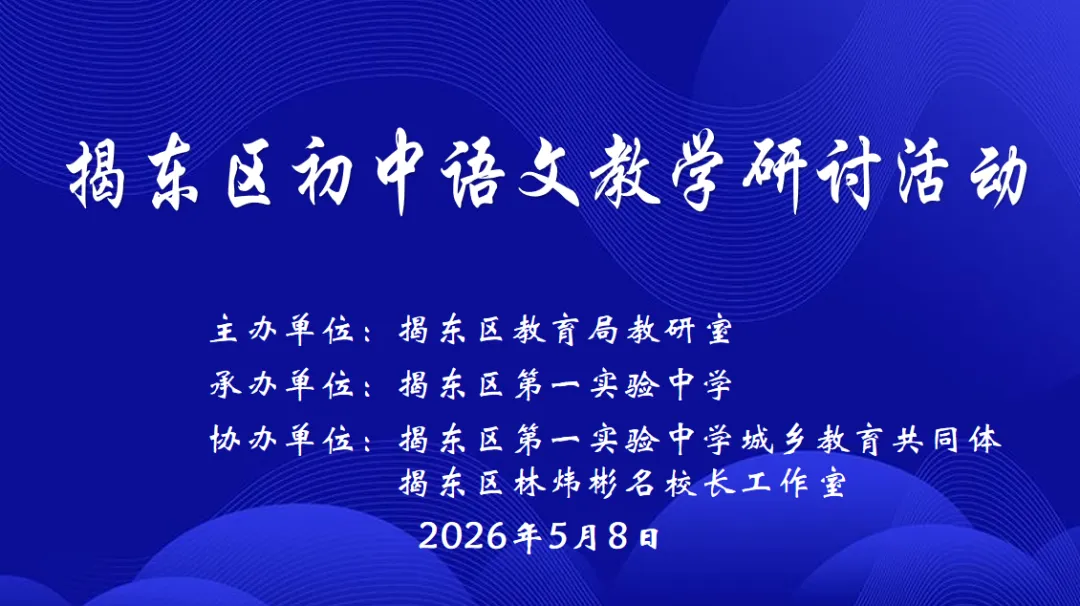 揭东区初中语文教学研讨活动

主办单位：揭东区教育局教研室
承办单位：揭东区第一实验中学
协办单位：揭东区第一实验中学城乡教育共同体
揭东区林炜彬名校长工作室

2026年5月8日